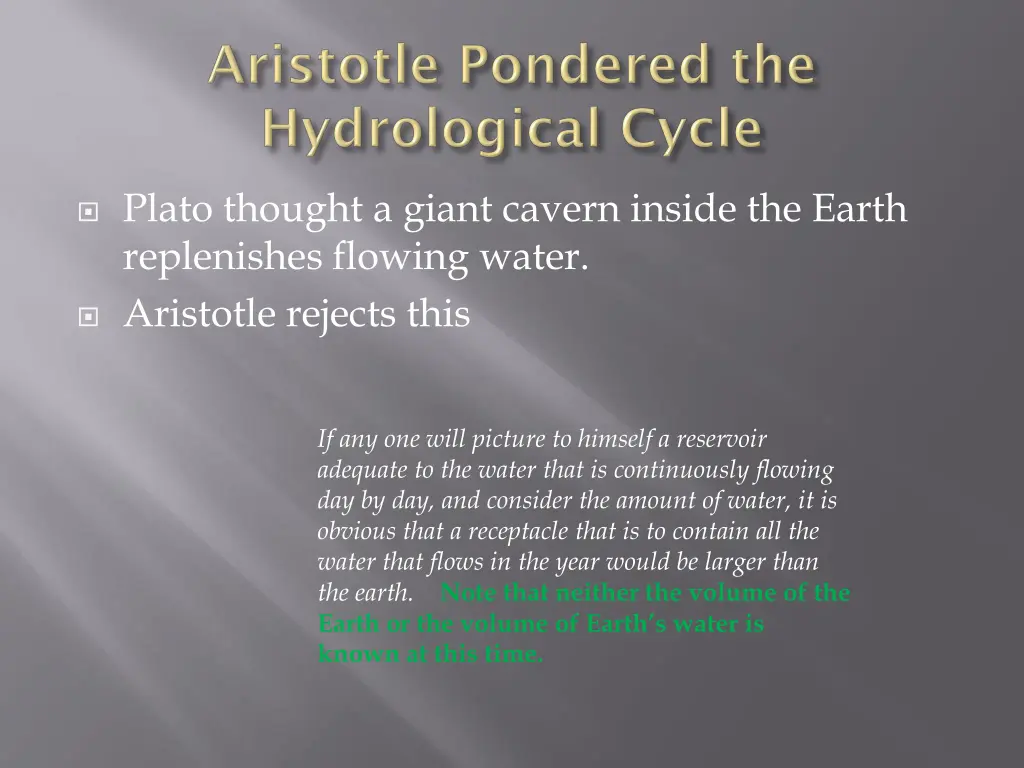 Aristotle Pondered the Hydrological Cycle

Plato thought a giant cavern inside the Earth replenishes flowing water.

Aristotle rejects this

If any one will picture to himself a reservoir adequate to the water that is continuously flowing day by day, and consider the amount of water, it is obvious that a receptacle that is to contain all the water that flows in the year would be larger than the earth. Note that neither the volume of the Earth or the volume of Earth's water is known at this time.